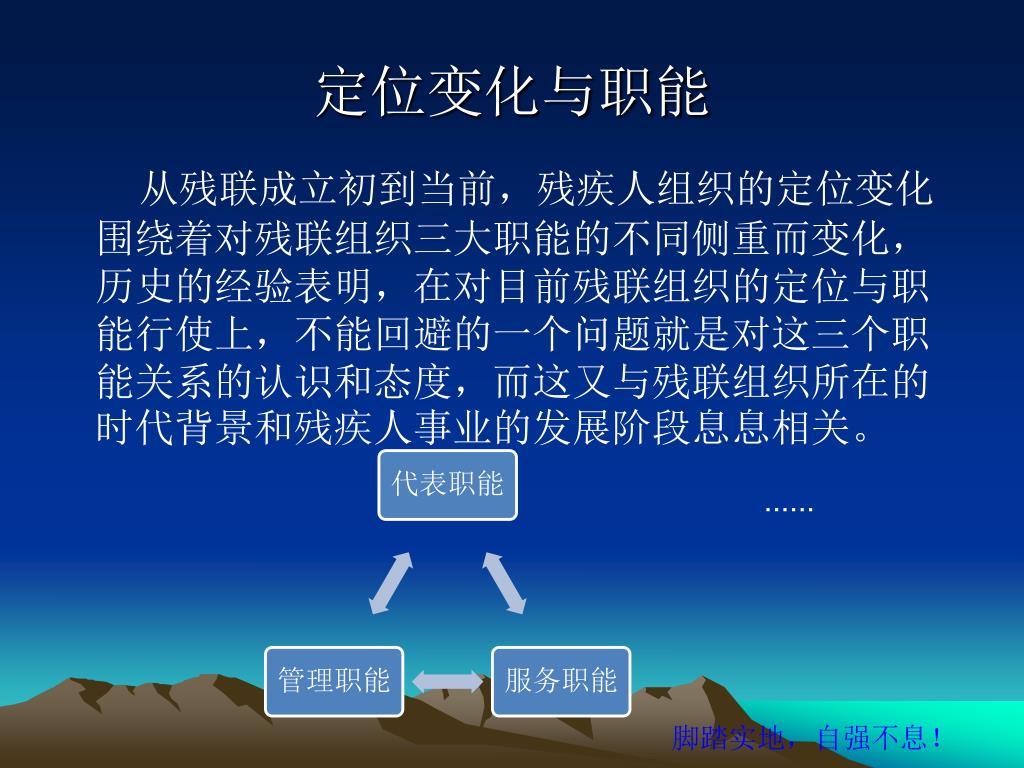 定位变化与职能

从残联成立初到当前，残疾人组织的定位变化围绕着对残联组织三大职能的不同侧重而变化，历史的经验表明，在对目前残联组织的定位与职能行使上，不能回避的一个问题就是对这三个职能关系的认识和态度，而这又与残联组织所在的时代背景和残疾人事业的发展阶段息息相关。

代表职能

……

管理职能

服务职能

脚踏实地，自强不息！